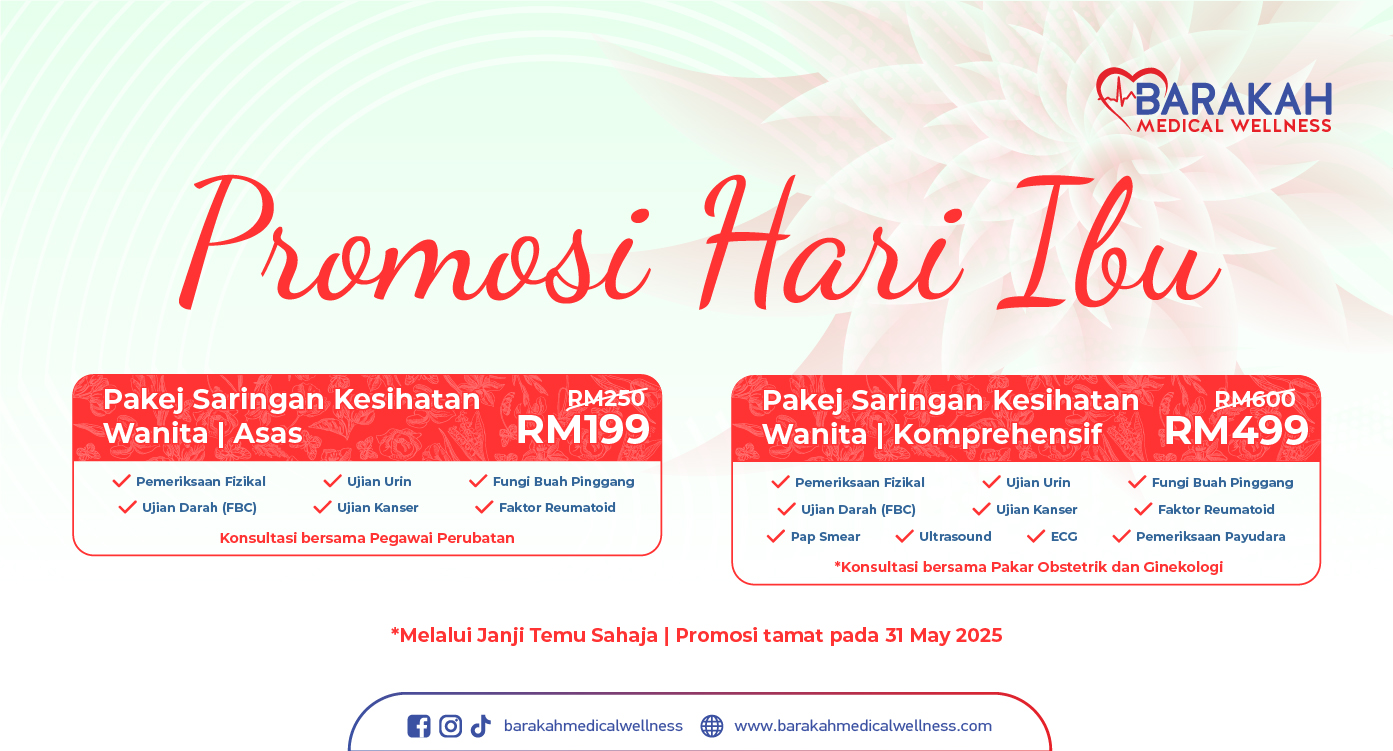 BARAKAH
MEDICAL WELLNESS

Promosi Hari Ibu

Pakej Saringan Kesihatan Wanita | Asas
RM250
RM199

Pemeriksaan Fizikal
Ujian Urin
Fungi Buah Pinggang
Ujian Darah (FBC)
Ujian Kanser
Faktor Reumatoid

Konsultasi bersama Pegawai Perubatan

Pakej Saringan Kesihatan Wanita | Komprehensif
RM600
RM499

Pemeriksaan Fizikal
Ujian Urin
Fungi Buah Pinggang
Ujian Darah (FBC)
Ujian Kanser
Faktor Reumatoid
Pap Smear
Ultrasound
ECG
Pemeriksaan Payudara

*Konsultasi bersama Pakar Obstetrik dan Ginekologi

*Melalui Janji Temu Sahaja | Promosi tamat pada 31 May 2025

barakahmedicalwellness
www.barakahmedicalwellness.com